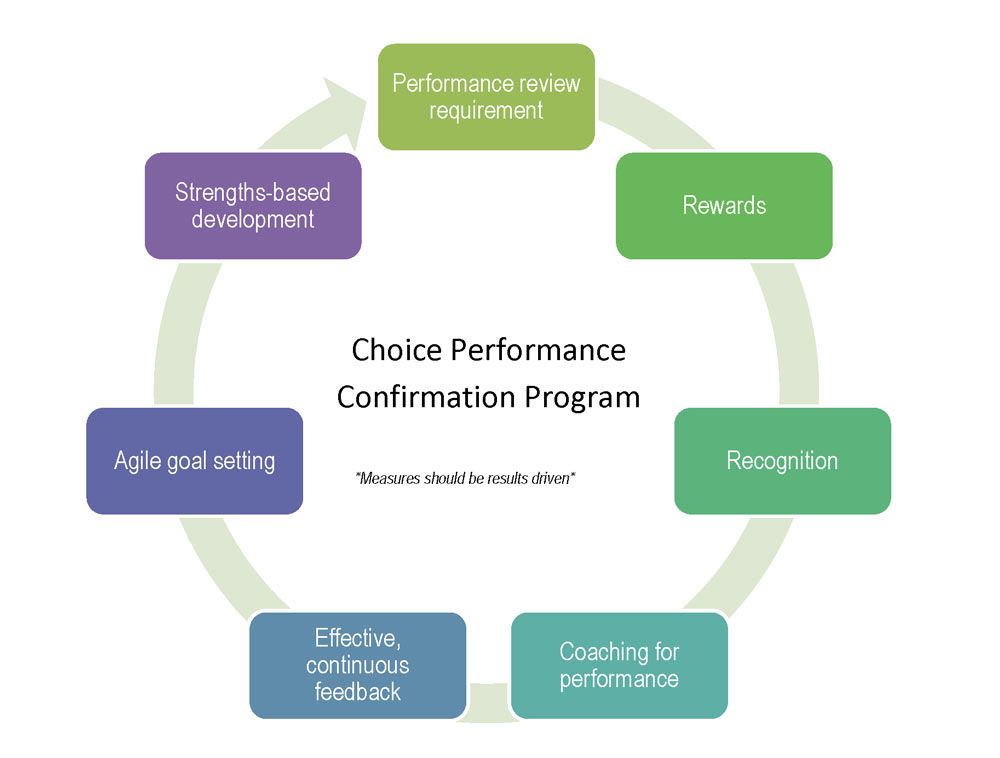 Performance review requirement

Rewards

Recognition

Coaching for performance

Effective, continuous feedback

Agile goal setting

Strengths-based development

Choice Performance Confirmation Program

*Measures should be results driven*